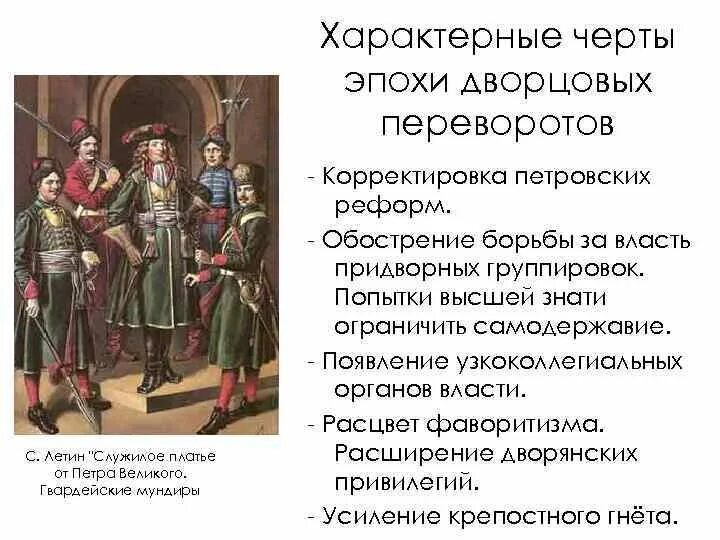 Характерные черты эпохи дворцовых переворотов

- Корректировка петровских реформ.

- Обострение борьбы за власть придворных группировок. Попытки высшей знати ограничить самодержавие.

- Появление узкоколлегиальных органов власти.

- Расцвет фаворитизма. Расширение дворянских привилегий.

- Усиление крепостного гнёта.

С. Летин "Служилое платье от Петра Великого. Гвардейские мундиры